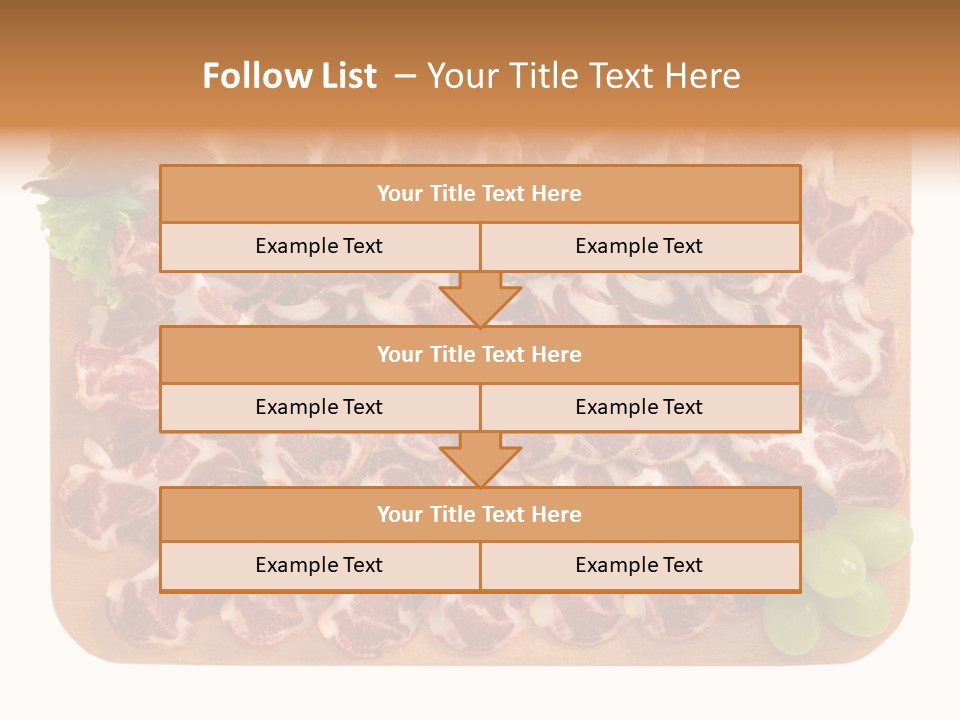 Follow List – Your Title Text Here

Your Title Text Here

Example Text

Example Text

Your Title Text Here

Example Text

Example Text

Your Title Text Here

Example Text

Example Text